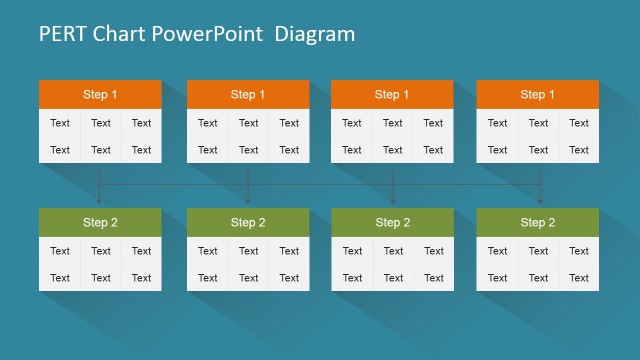 PERT Chart PowerPoint Diagram

| Step 1 | | |
|---|---|---|
| Text | Text | Text |
| Text | Text | Text |

| Step 1 | | |
|---|---|---|
| Text | Text | Text |
| Text | Text | Text |

| Step 1 | | |
|---|---|---|
| Text | Text | Text |
| Text | Text | Text |

| Step 1 | | |
|---|---|---|
| Text | Text | Text |
| Text | Text | Text |

| Step 2 | | |
|---|---|---|
| Text | Text | Text |
| Text | Text | Text |

| Step 2 | | |
|---|---|---|
| Text | Text | Text |
| Text | Text | Text |

| Step 2 | | |
|---|---|---|
| Text | Text | Text |
| Text | Text | Text |

| Step 2 | | |
|---|---|---|
| Text | Text | Text |
| Text | Text | Text |